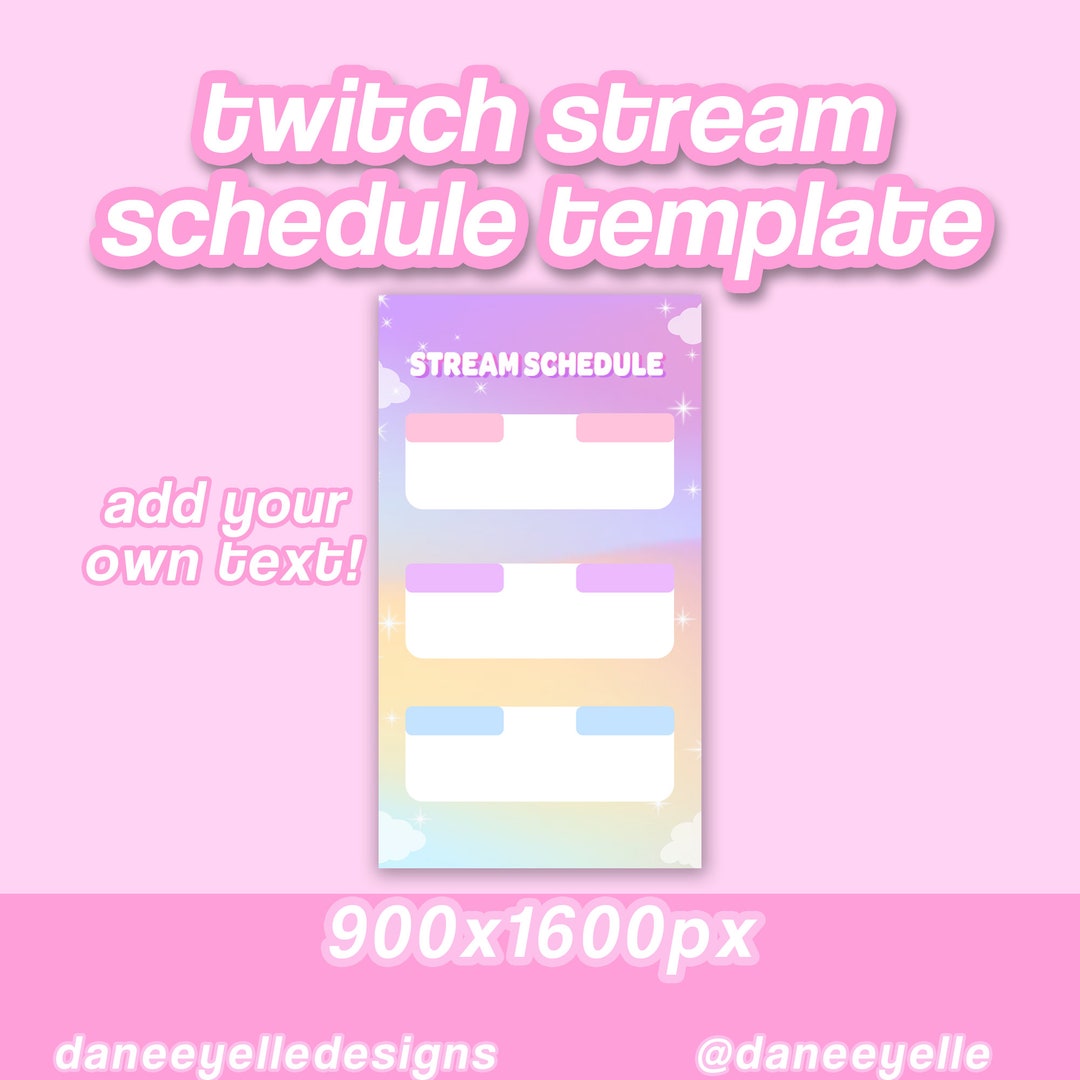 twitch stream schedule template

STREAM SCHEDULE

add your own text!

900x1600px

daneeyelledesigns

@daneeyelle